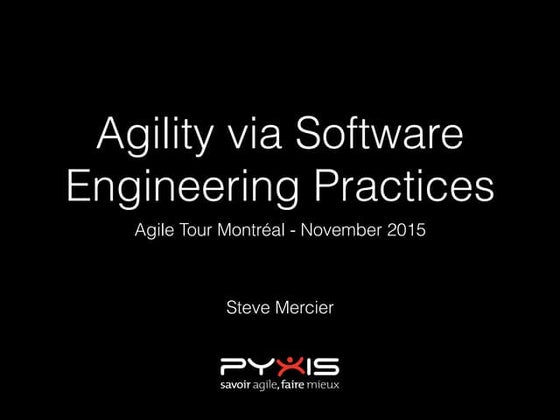 Agility via Software Engineering Practices

Agile Tour Montréal - November 2015

Steve Mercier

PYXIS
savoir agile, faire mieux